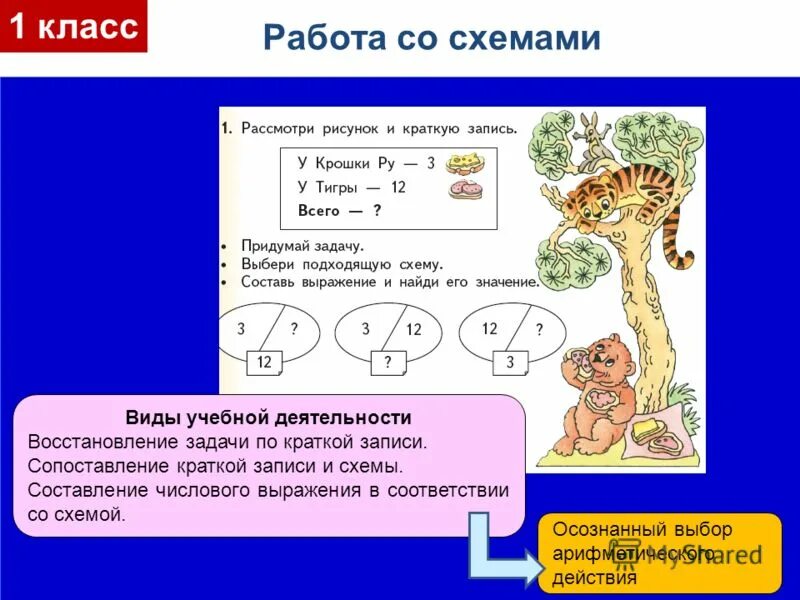 1 класс

Работа со схемами

1. Рассмотри рисунок и краткую запись.

У Крошки Ру — 3
У Тигры — 12
Всего — ?

• Придумай задачу.
• Выбери подходящую схему.
• Составь выражение и найди его значение.

3 ? 12

3 12 ?

12 ? 3

Виды учебной деятельности
Восстановление задачи по краткой записи.
Сопоставление краткой записи и схемы.
Составление числового выражения в соответствии со схемой.

Осознанный выбор арифметического действия

MyShared